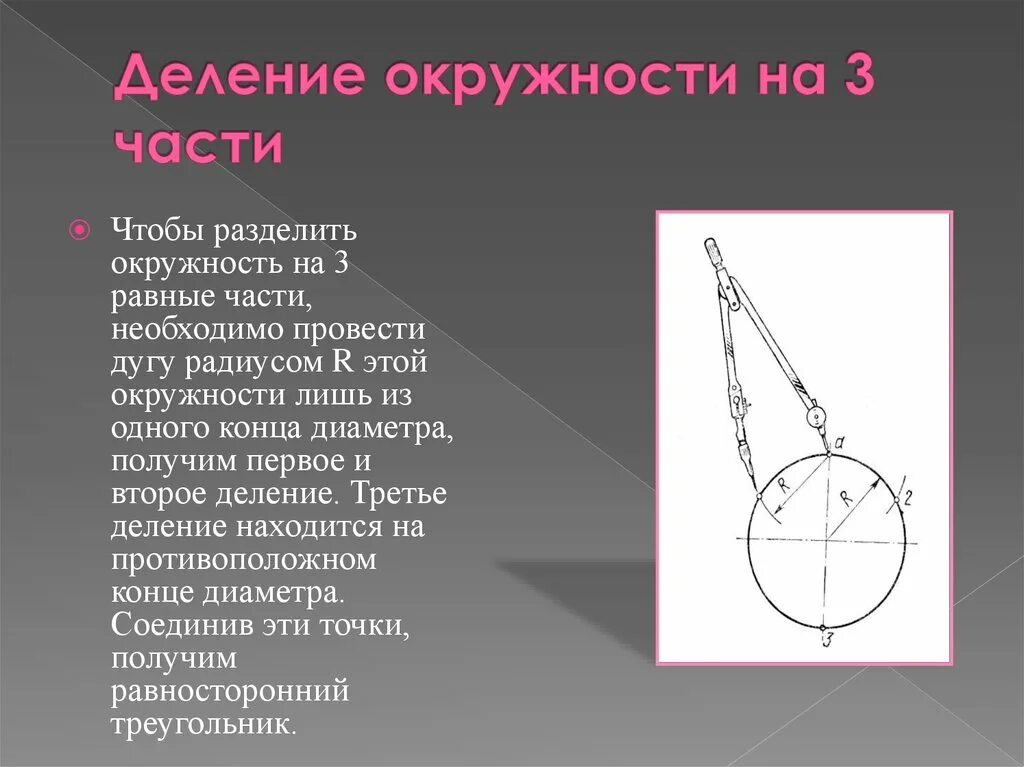 Деление окружности на 3 части

Чтобы разделить окружность на 3 равные части, необходимо провести дугу радиусом R этой окружности лишь из одного конца диаметра, получим первое и второе деление. Третье деление находится на противоположном конце диаметра. Соединив эти точки, получим равносторонний треугольник.

a
R
R
2
3